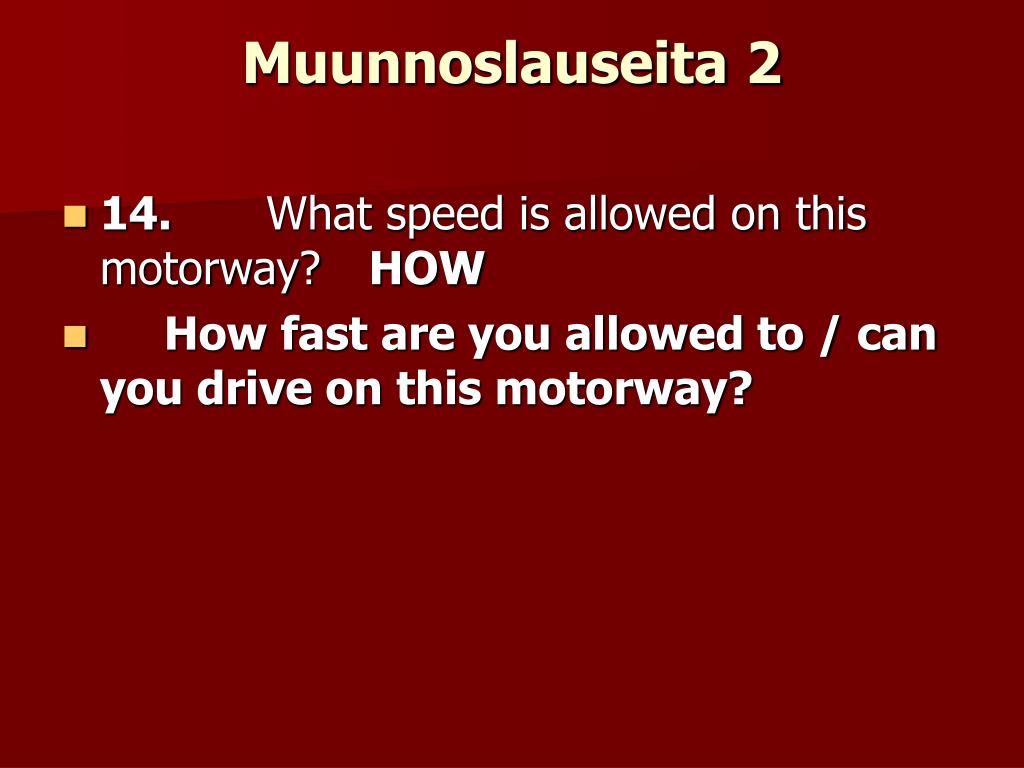 Muunnoslauseita 2

14. What speed is allowed on this motorway? HOW

How fast are you allowed to / can you drive on this motorway?